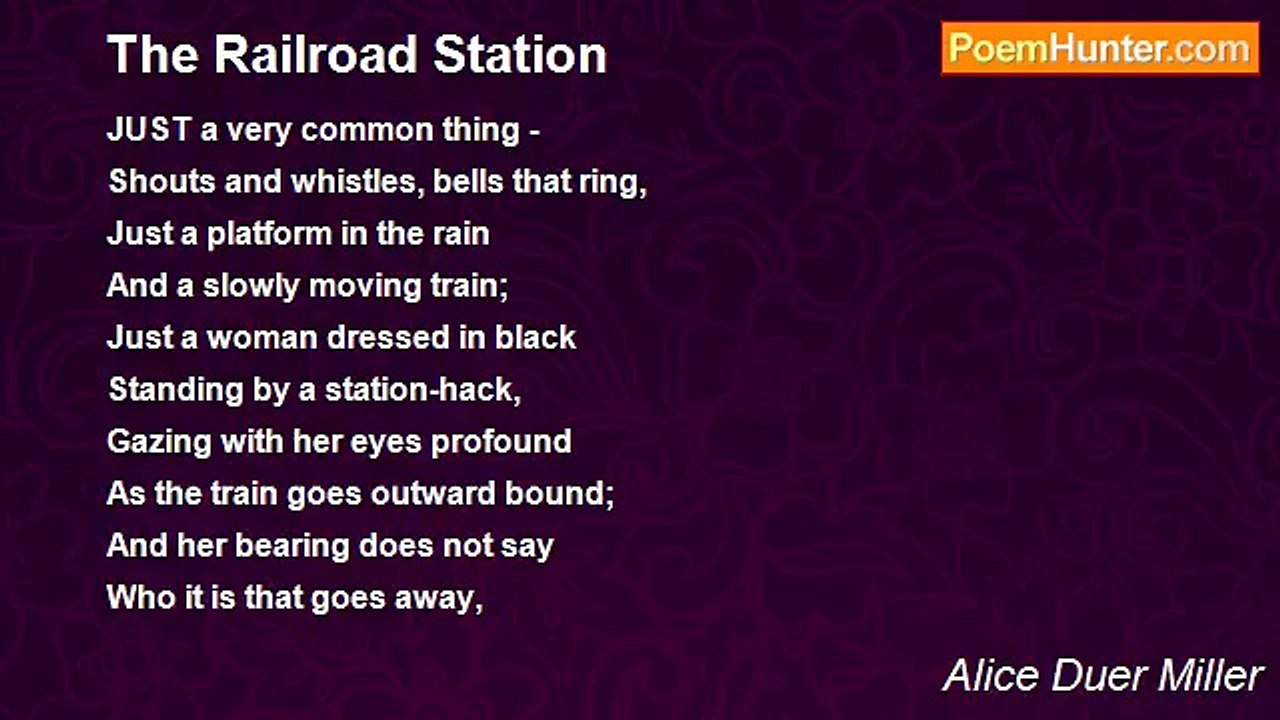 The Railroad Station

PoemHunter.com

JUST a very common thing -
Shouts and whistles, bells that ring,
Just a platform in the rain
And a slowly moving train;
Just a woman dressed in black
Standing by a station-hack,
Gazing with her eyes profound
As the train goes outward bound;
And her bearing does not say
Who it is that goes away,

Alice Duer Miller